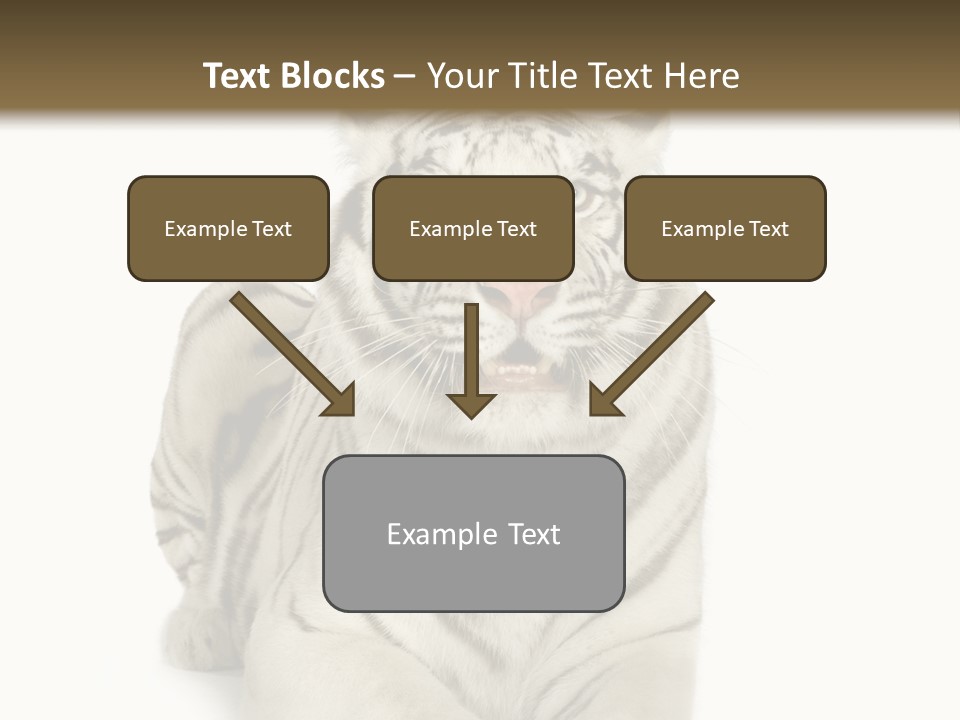 Text Blocks – Your Title Text Here

Example Text

Example Text

Example Text

Example Text